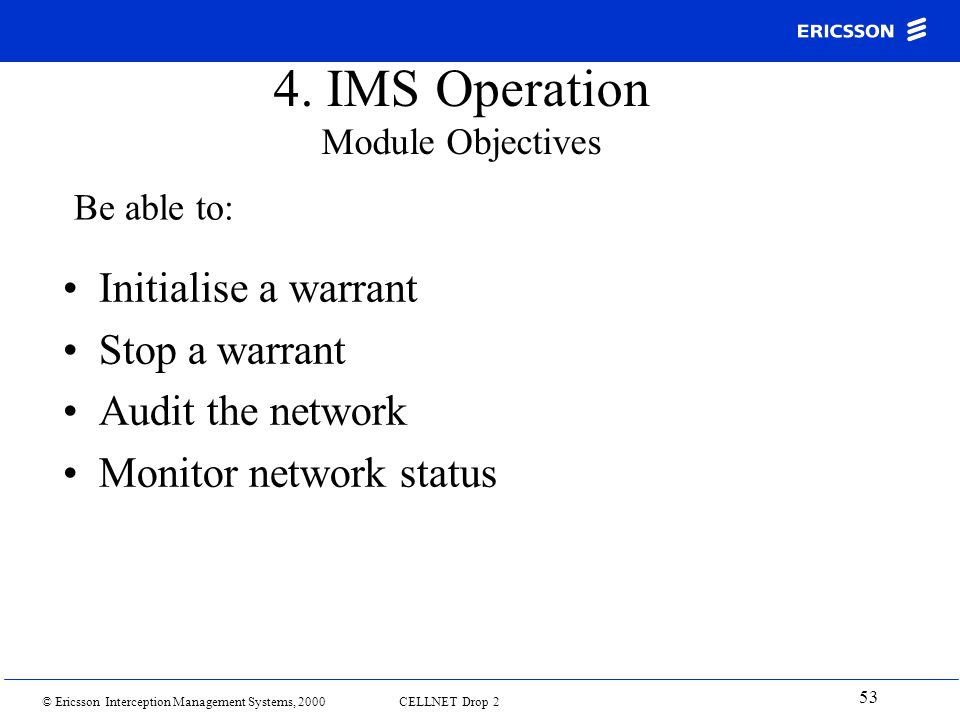 ERICSSON

4. IMS Operation
Module Objectives

Be able to:

• Initialise a warrant
• Stop a warrant
• Audit the network
• Monitor network status

© Ericsson Interception Management Systems, 2000 CELLNET Drop 2

53